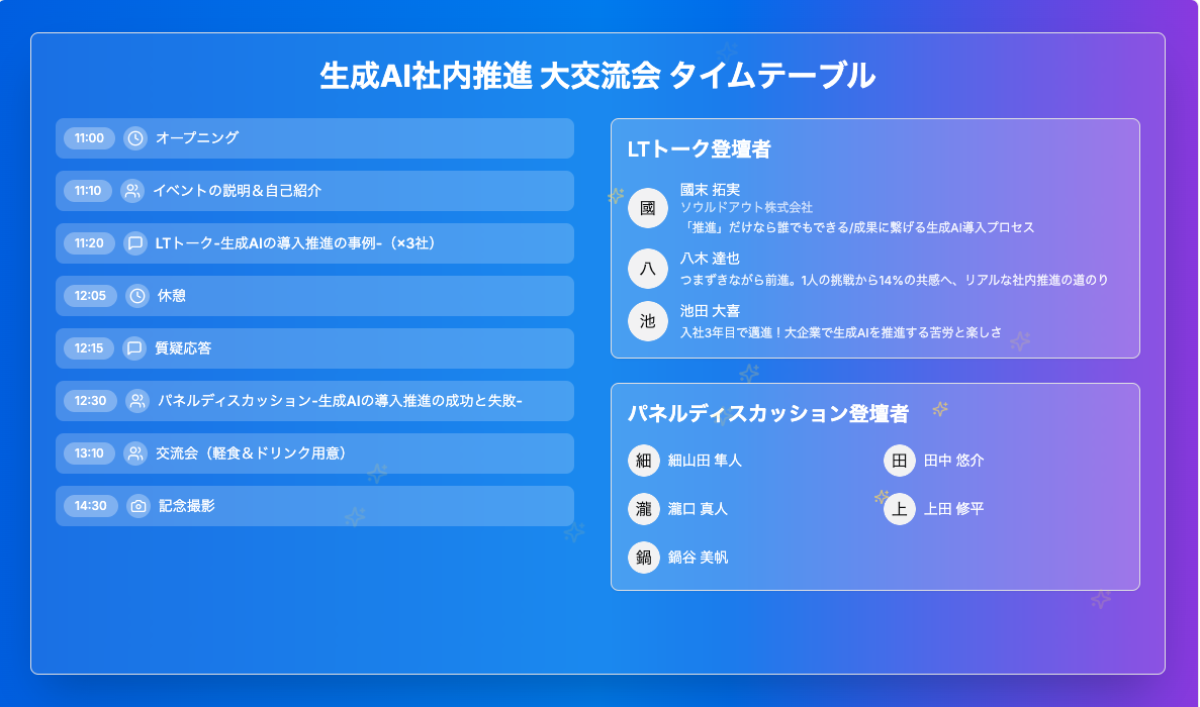 生成AI社内推進 大交流会 タイムテーブル

11:00 オープニング

11:10 イベントの説明＆自己紹介

11:20 LTトーク-生成AIの導入推進の事例-（×3社）

12:05 休憩

12:15 質疑応答

12:30 パネルディスカッション-生成AIの導入推進の成功と失敗-

13:10 交流会（軽食＆ドリンク用意）

14:30 記念撮影

LTトーク登壇者

國 國末 拓実
ソウルドアウト株式会社
「推進」だけなら誰でもできる/成果に繋げる生成AI導入プロセス

八 八木 達也
つまずきながら前進。1人の挑戦から14%の共感へ、リアルな社内推進の道のり

池 池田 大喜
入社3年目で邁進！大企業で生成AIを推進する苦労と楽しさ

パネルディスカッション登壇者

細 細山田 隼人

田 田中 悠介

瀧 瀧口 真人

上 上田 修平

鍋 鍋谷 美帆